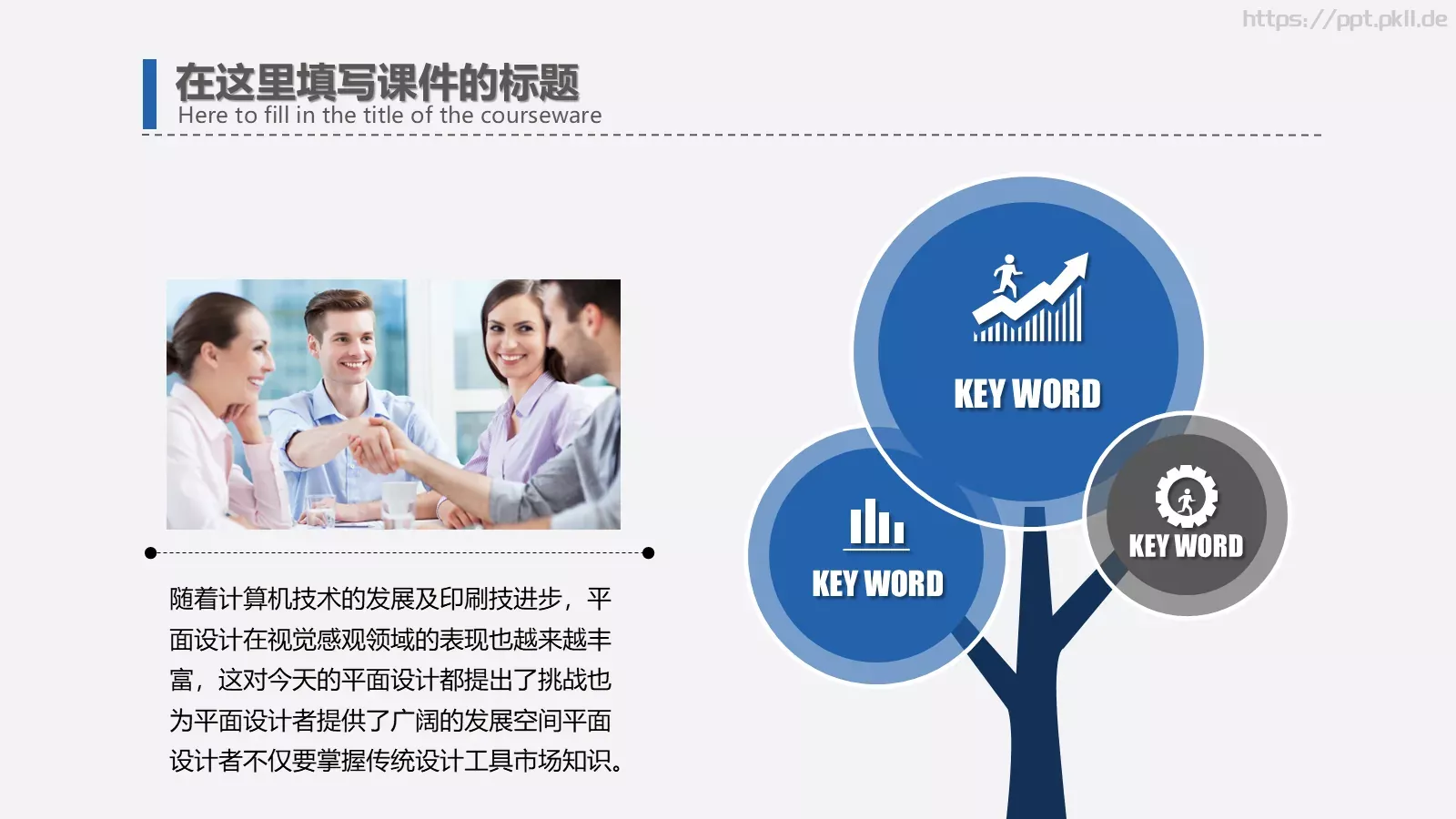 https://ppt.pkll.de

在这里填写课件的标题
Here to fill in the title of the courseware

随着计算机技术的发展及印刷技进步，平面设计在视觉感观领域的表现也越来越丰富，这对今天的平面设计都提出了挑战也为平面设计者提供了广阔的发展空间平面设计者不仅要掌握传统设计工具市场知识。

KEY WORD

KEY WORD

KEY WORD